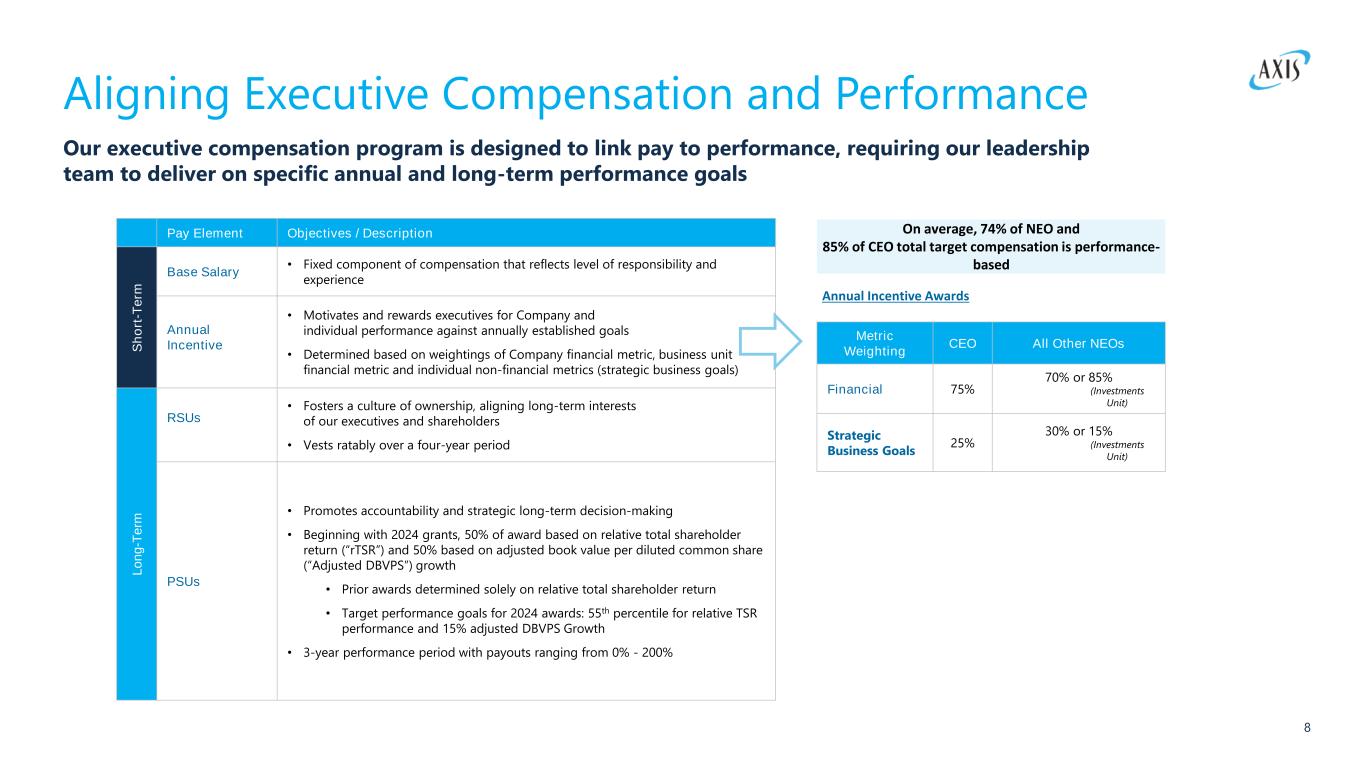 AXIS

Aligning Executive Compensation and Performance

Our executive compensation program is designed to link pay to performance, requiring our leadership team to deliver on specific annual and long-term performance goals

| | Pay Element | Objectives / Description |
|---|---|---|
| Short-Term | Base Salary | • Fixed component of compensation that reflects level of responsibility and experience |
| Short-Term | Annual Incentive | • Motivates and rewards executives for Company and individual performance against annually established goals • Determined based on weightings of Company financial metric, business unit financial metric and individual non-financial metrics (strategic business goals) |
| Long-Term | RSUs | • Fosters a culture of ownership, aligning long-term interests of our executives and shareholders • Vests ratably over a four-year period |
| Long-Term | PSUs | • Promotes accountability and strategic long-term decision-making • Beginning with 2024 grants, 50% of award based on relative total shareholder return ("rTSR") and 50% based on adjusted book value per diluted common share ("Adjusted DBVPS") growth • Prior awards determined solely on relative total shareholder return • Target performance goals for 2024 awards: 55$^{th}$ percentile for relative TSR performance and 15% adjusted DBVPS Growth • 3-year performance period with payouts ranging from 0% - 200% |

On average, 74% of NEO and 85% of CEO total target compensation is performance-based

Annual Incentive Awards

| Metric Weighting | CEO | All Other NEOs |
|---|---|---|
| Financial | 75% | 70% or 85% (Investments Unit) |
| Strategic Business Goals | 25% | 30% or 15% (Investments Unit) |

8